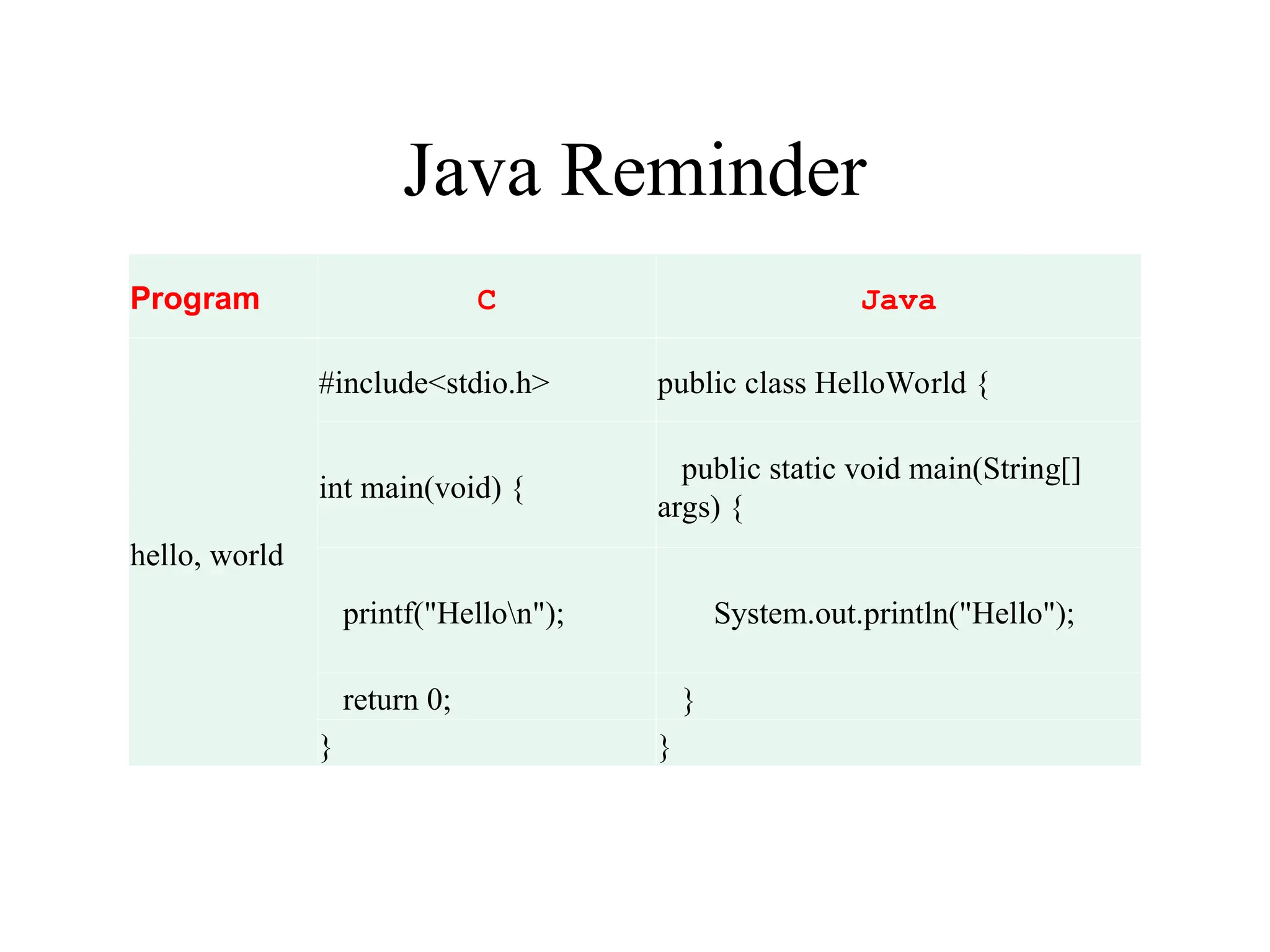 Java Reminder

| Program | C | Java |
|---|---|---|
| hello, world | #include<stdio.h> | public class HelloWorld { |
| | int main(void) { | public static void main(String[] args) { |
| | printf("Hello\n"); | System.out.println("Hello"); |
| | return 0; | } |
| | } | } |